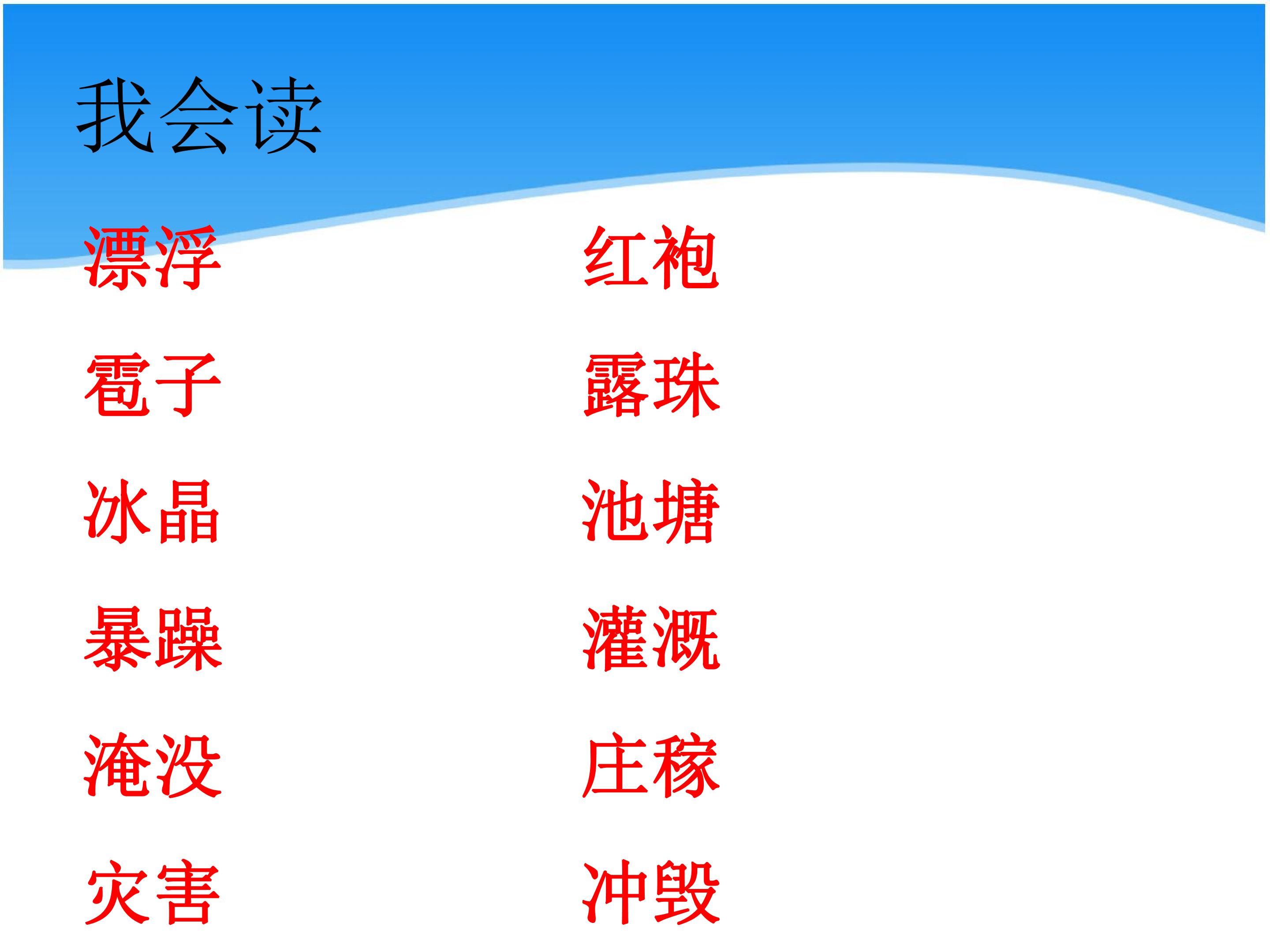 我会读

漂浮

雹子

冰晶

暴躁

淹没

灾害

红袍

露珠

池塘

灌溉

庄稼

冲毁